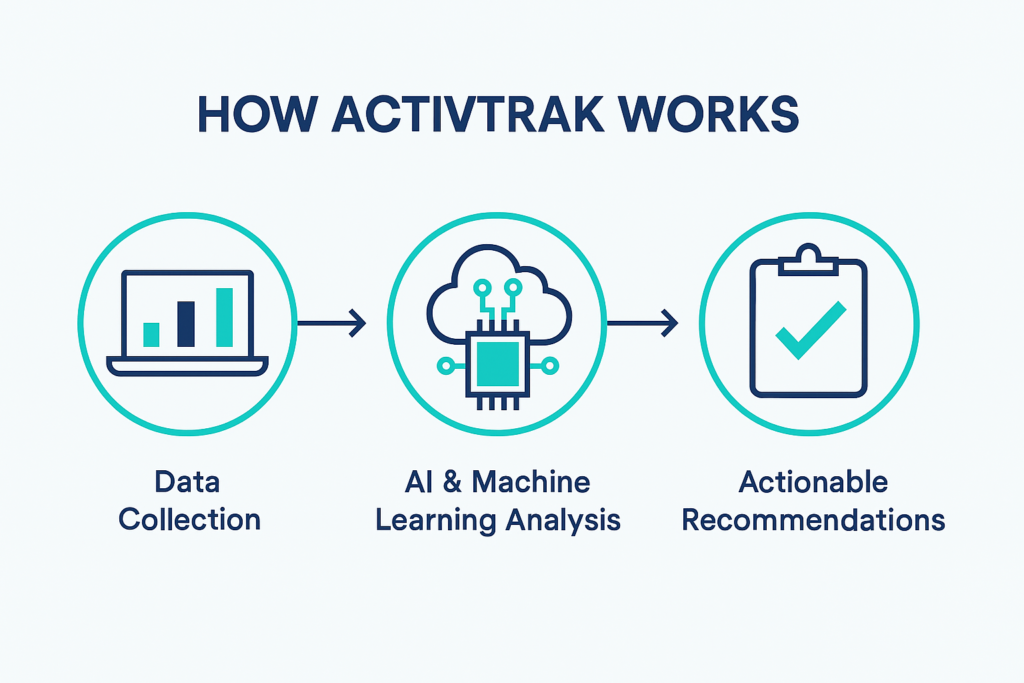 HOW ACTIVTRAK WORKS

Data Collection

AI & Machine Learning Analysis

Actionable Recommendations